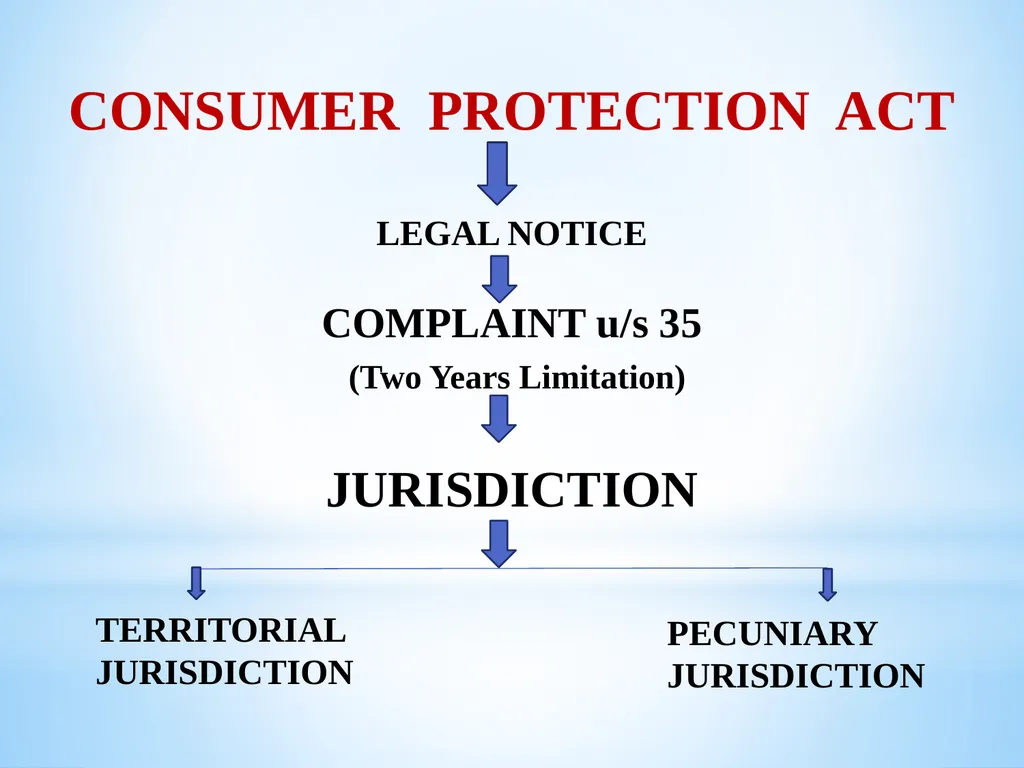 CONSUMER PROTECTION ACT

LEGAL NOTICE

COMPLAINT u/s 35

(Two Years Limitation)

JURISDICTION

TERRITORIAL JURISDICTION

PECUNIARY JURISDICTION